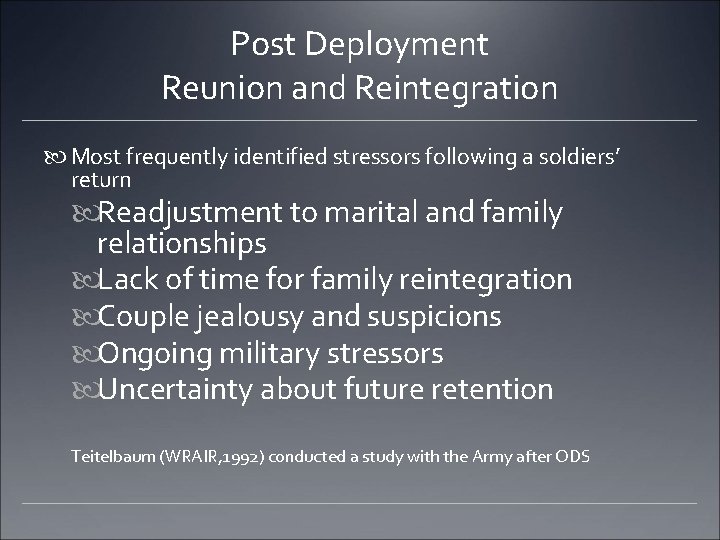 Post Deployment
Reunion and Reintegration

Most frequently identified stressors following a soldiers' return

Readjustment to marital and family relationships

Lack of time for family reintegration

Couple jealousy and suspicions

Ongoing military stressors

Uncertainty about future retention

Teitelbaum (WRAIR,1992) conducted a study with the Army after ODS